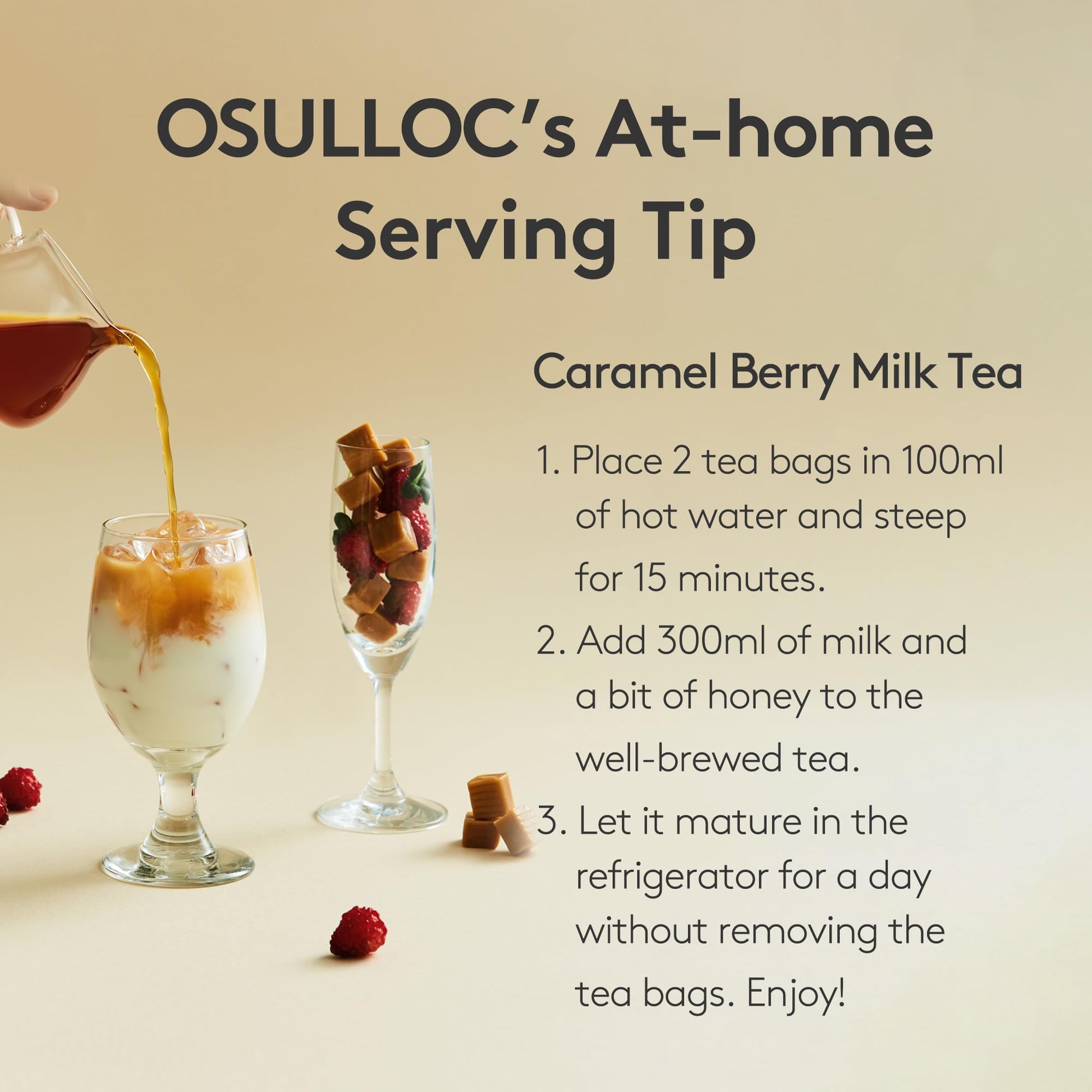 OSULLOC's At-home Serving Tip

Caramel Berry Milk Tea

1. Place 2 tea bags in 100ml of hot water and steep for 15 minutes.
2. Add 300ml of milk and a bit of honey to the well-brewed tea.
3. Let it mature in the refrigerator for a day without removing the tea bags. Enjoy!